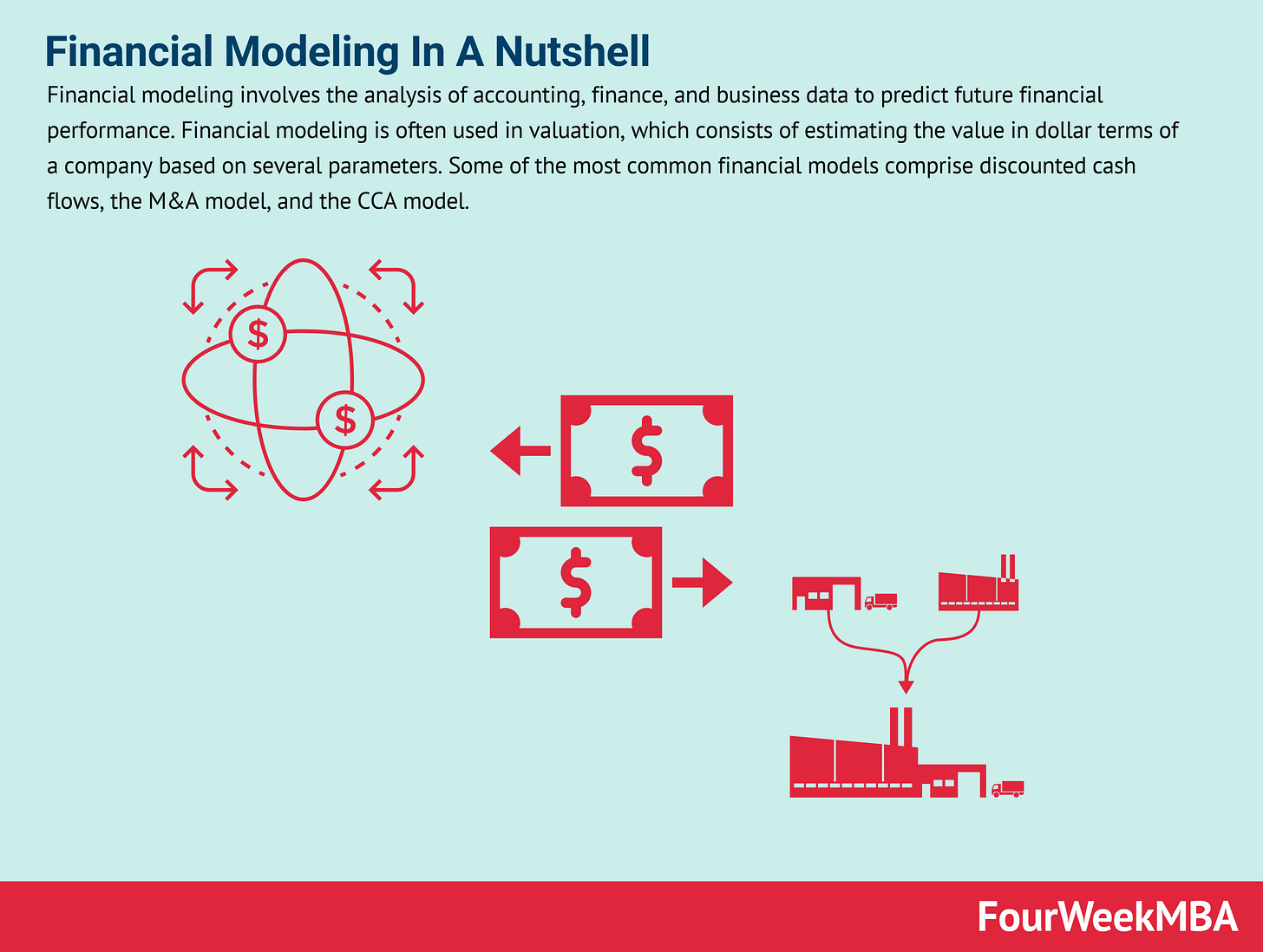 Financial Modeling In A Nutshell

Financial modeling involves the analysis of accounting, finance, and business data to predict future financial performance. Financial modeling is often used in valuation, which consists of estimating the value in dollar terms of a company based on several parameters. Some of the most common financial models comprise discounted cash flows, the M&A model, and the CCA model.

$

$

$

$

FourWeekMBA